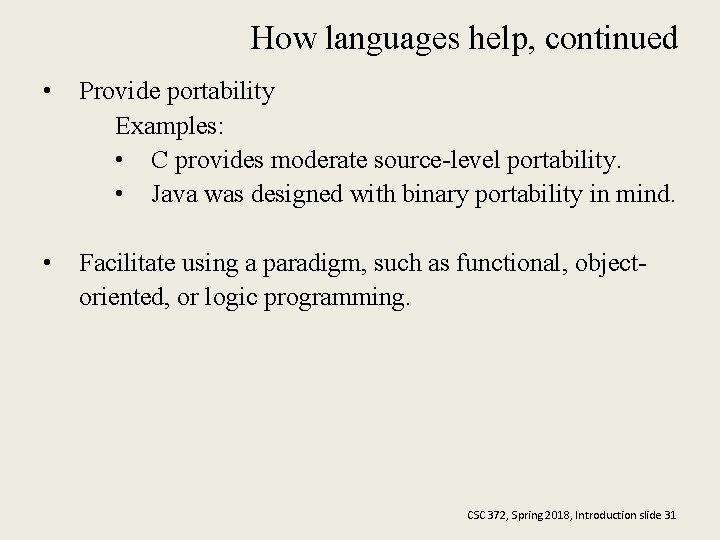 How languages help, continued

• Provide portability
Examples:
• C provides moderate source-level portability.
• Java was designed with binary portability in mind.

• Facilitate using a paradigm, such as functional, object-oriented, or logic programming.

CSC 372, Spring 2018, Introduction slide 31